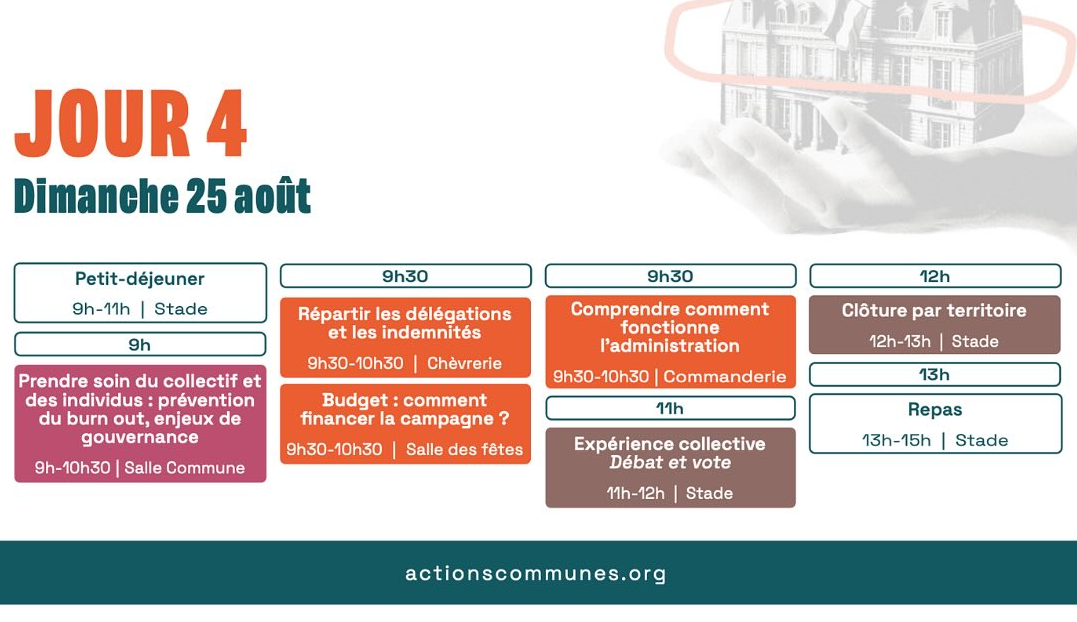 JOUR 4
Dimanche 25 août

Petit-déjeuner
9h-11h | Stade

9h

Prendre soin du collectif et des individus : prévention du burn out, enjeux de gouvernance
9h-10h30 | Salle Commune

9h30

Répartir les délégations et les indemnités
9h30-10h30 | Chèvrerie

Budget : comment financer la campagne ?
9h30-10h30 | Salle des fêtes

9h30

Comprendre comment fonctionne l'administration
9h30-10h30 | Commanderie

11h

Expérience collective
Débat et vote
11h-12h | Stade

12h

Clôture par territoire
12h-13h | Stade

13h

Repas
13h-15h | Stade

actionscommunes.org